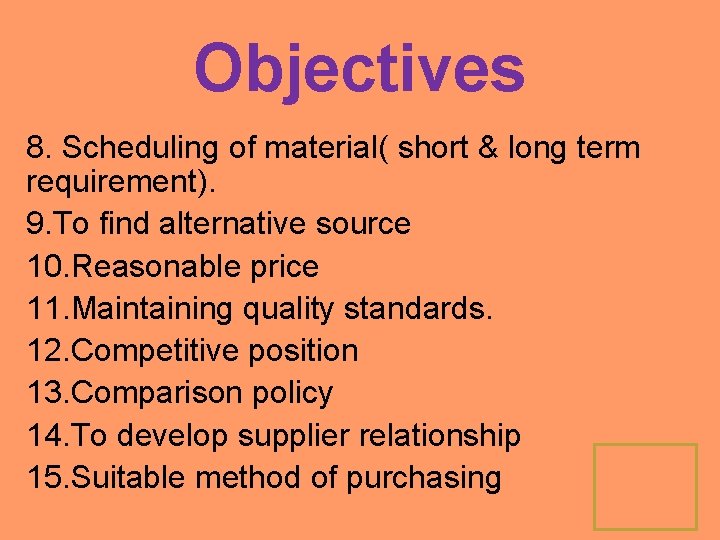 Objectives

8. Scheduling of material( short & long term requirement).

9.To find alternative source

10.Reasonable price

11.Maintaining quality standards.

12.Competitive position

13.Comparison policy

14.To develop supplier relationship

15.Suitable method of purchasing